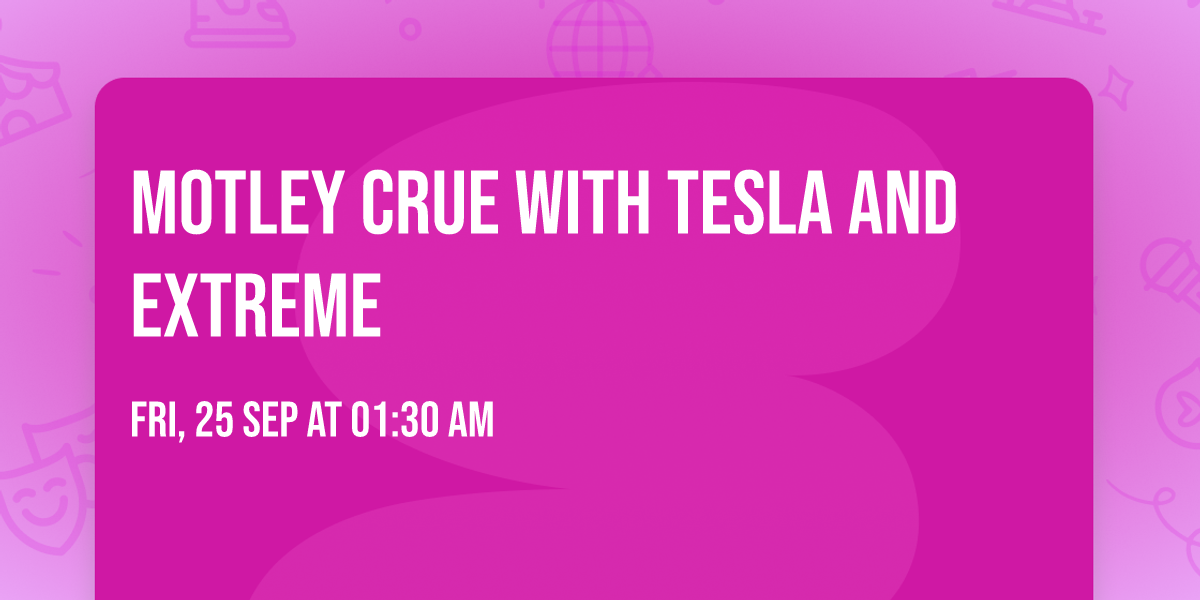 MOTLEY CRUE WITH TESLA AND EXTREME

FRI, 25 SEP AT 01:30 AM